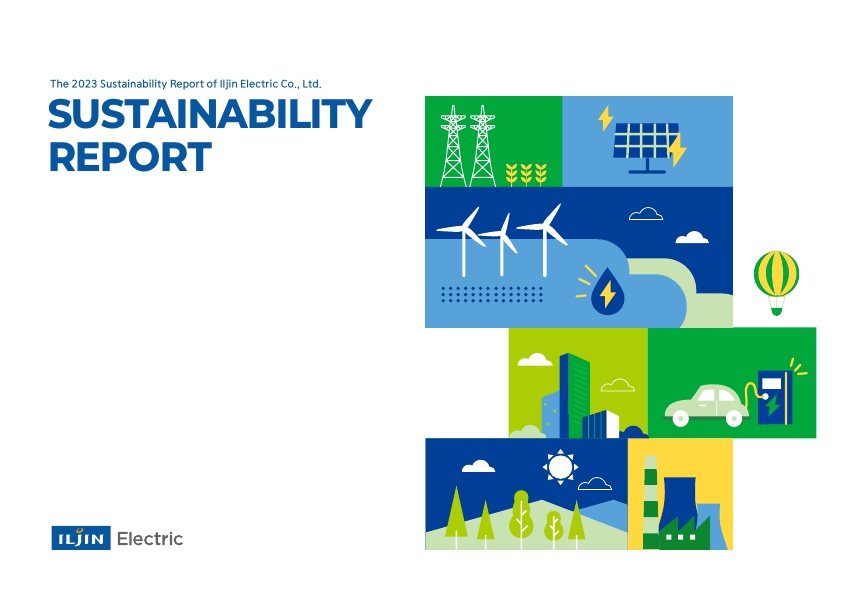 The 2023 Sustainability Report of Iljin Electric Co., Ltd.

SUSTAINABILITY REPORT

ILJIN Electric